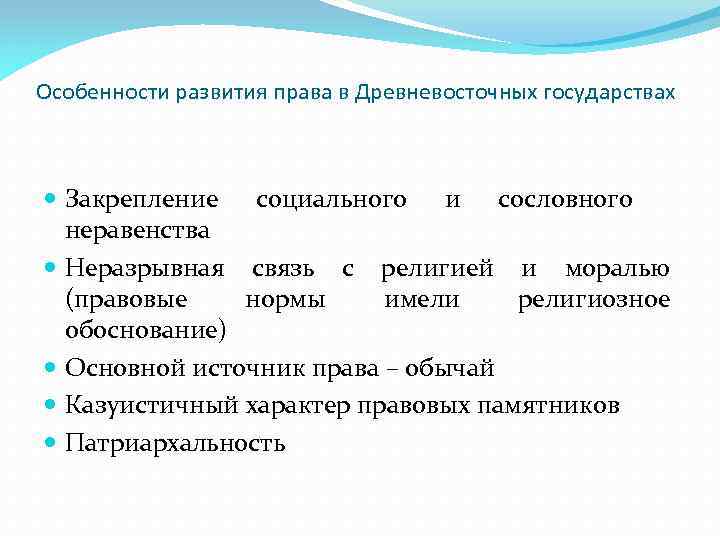 Особенности развития права в Древневосточных государствах

- Закрепление социального и сословного неравенства
- Неразрывная связь с религией и моралью (правовые нормы имели религиозное обоснование)
- Основной источник права – обычай
- Казуистичный характер правовых памятников
- Патриархальность